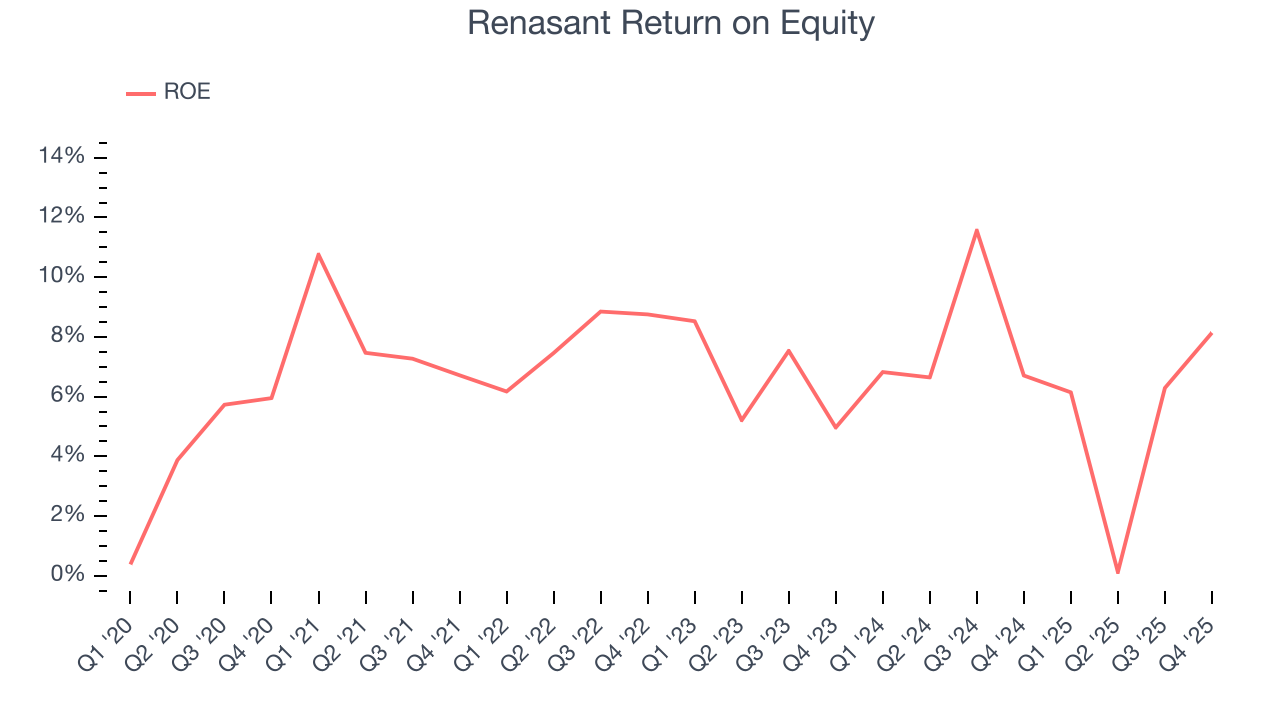 Renasant Return on Equity

ROE

14%
12%
10%
8%
6%
4%
2%
0%

Q1 '20 Q2 '20 Q3 '20 Q4 '20 Q1 '21 Q2 '21 Q3 '21 Q4 '21 Q1 '22 Q2 '22 Q3 '22 Q4 '22 Q1 '23 Q2 '23 Q3 '23 Q4 '23 Q1 '24 Q2 '24 Q3 '24 Q4 '24 Q1 '25 Q2 '25 Q3 '25 Q4 '25